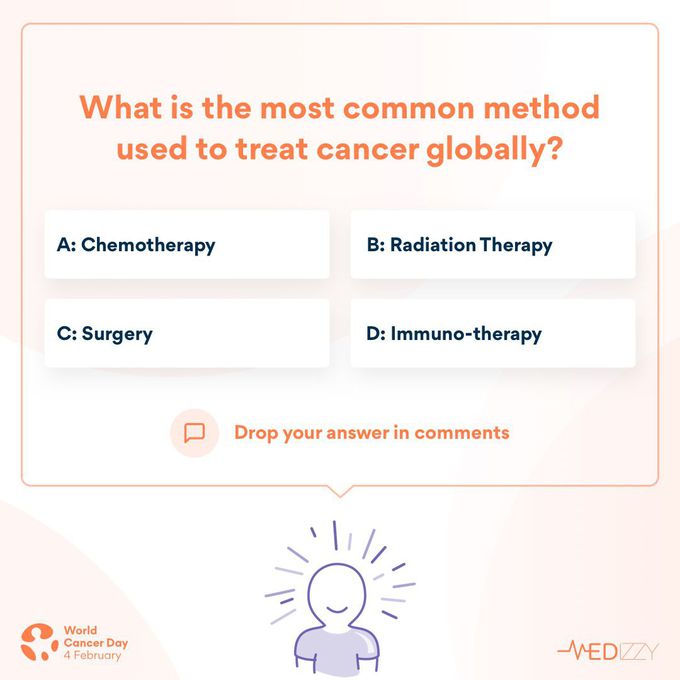 What is the most common method used to treat cancer globally?

A: Chemotherapy

B: Radiation Therapy

C: Surgery

D: Immuno-therapy

Drop your answer in comments

World Cancer Day 4 February

MEDIZZY